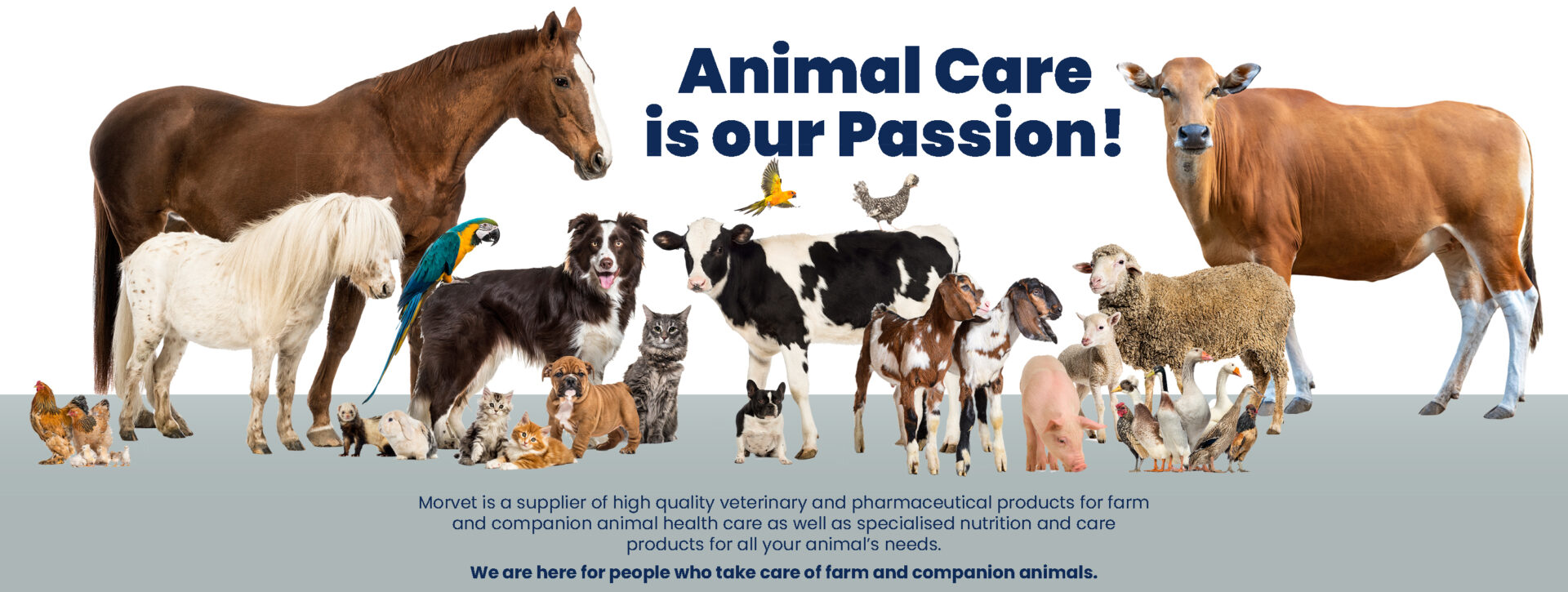 Animal Care is our Passion!

Morvet is a supplier of high quality veterinary and pharmaceutical products for farm and companion animal health care as well as specialised nutrition and care products for all your animal's needs.

We are here for people who take care of farm and companion animals.